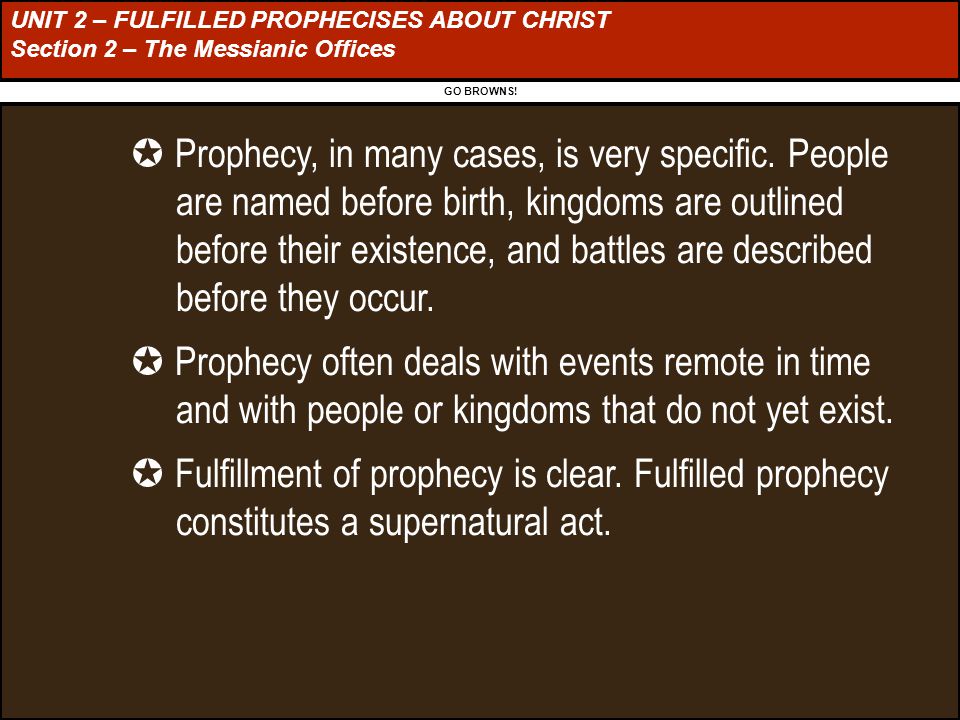 UNIT 2 – FULFILLED PROPHECISES ABOUT CHRIST
Section 2 – The Messianic Offices

GO BROWNS!

✪ Prophecy, in many cases, is very specific. People are named before birth, kingdoms are outlined before their existence, and battles are described before they occur.

✪ Prophecy often deals with events remote in time and with people or kingdoms that do not yet exist.

✪ Fulfillment of prophecy is clear. Fulfilled prophecy constitutes a supernatural act.